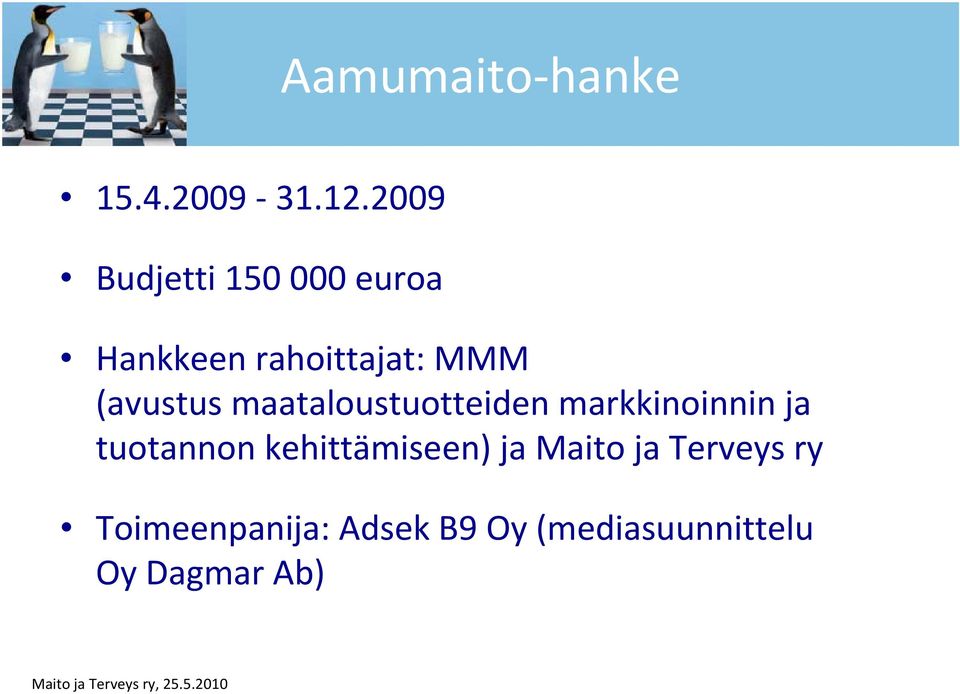 Aamumaito-hanke

• 15.4.2009 - 31.12.2009

• Budjetti 150 000 euroa

• Hankkeen rahoittajat: MMM (avustus maataloustuotteiden markkinoinnin ja tuotannon kehittämiseen) ja Maito ja Terveys ry

• Toimeenpanija: Adsek B9 Oy (mediasuunnittelu Oy Dagmar Ab)

Maito ja Terveys ry, 25.5.2010